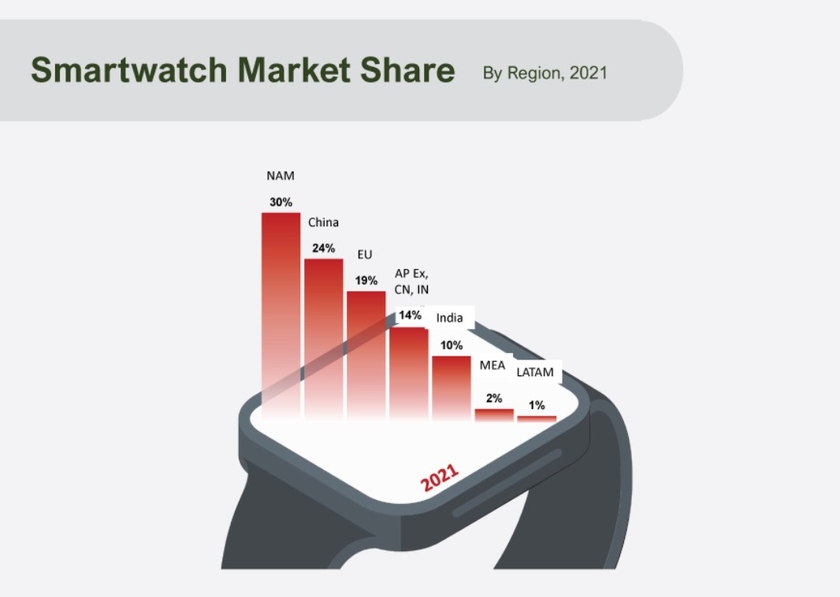 Smartwatch Market Share By Region, 2021

NAM
30%

China
24%

EU
19%

AP Ex, CN, IN
14%

India
10%

MEA
2%

LATAM
1%

2021